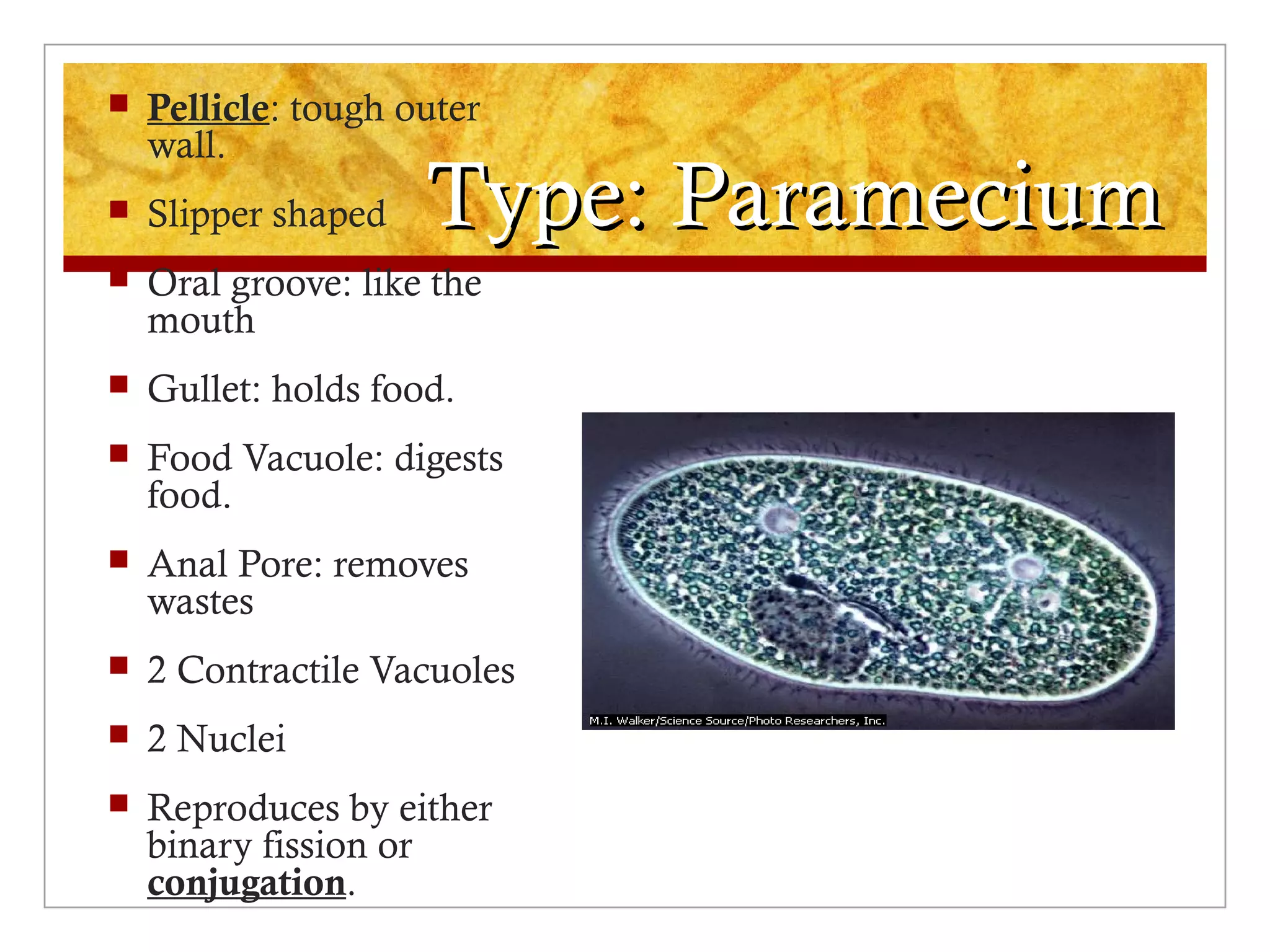 Type: Paramecium

- Pellicle: tough outer wall.
- Slipper shaped
- Oral groove: like the mouth
- Gullet: holds food.
- Food Vacuole: digests food.
- Anal Pore: removes wastes
- 2 Contractile Vacuoles
- 2 Nuclei
- Reproduces by either binary fission or conjugation.

M.I. Walker/Science Source/Photo Researchers, Inc.